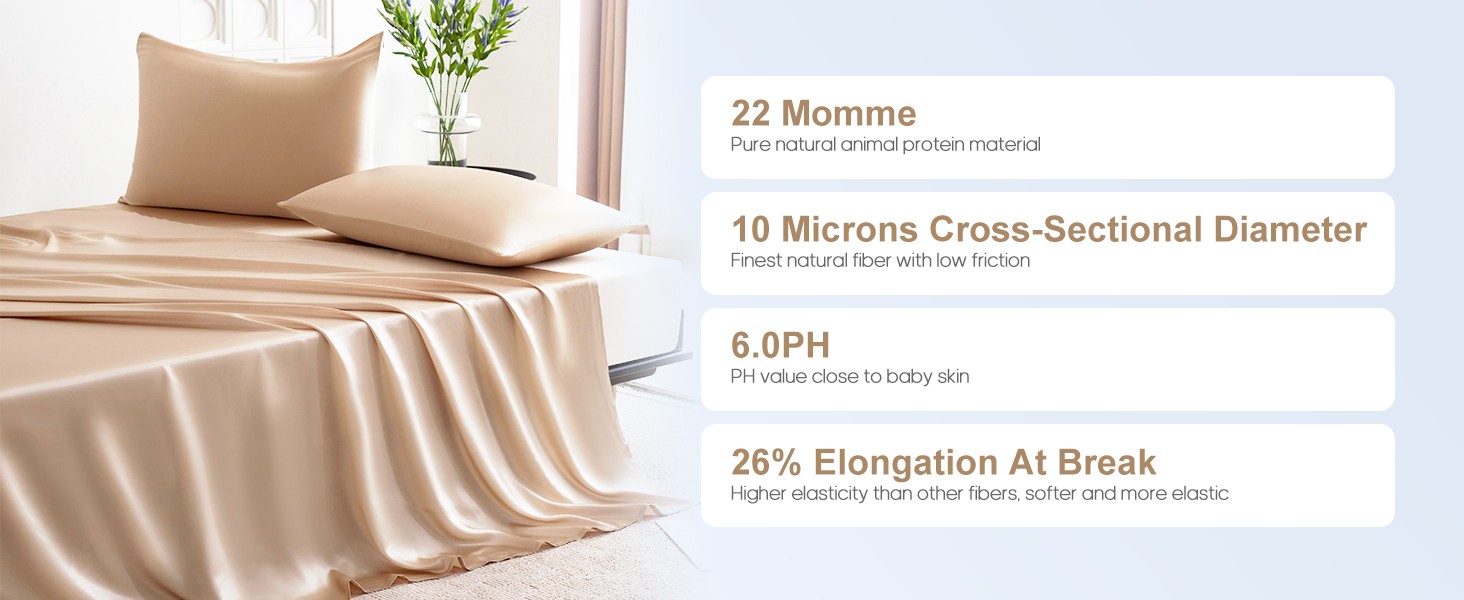 22 Momme
Pure natural animal protein material

10 Microns Cross-Sectional Diameter
Finest natural fiber with low friction

6.0PH
PH value close to baby skin

26% Elongation At Break
Higher elasticity than other fibers, softer and more elastic